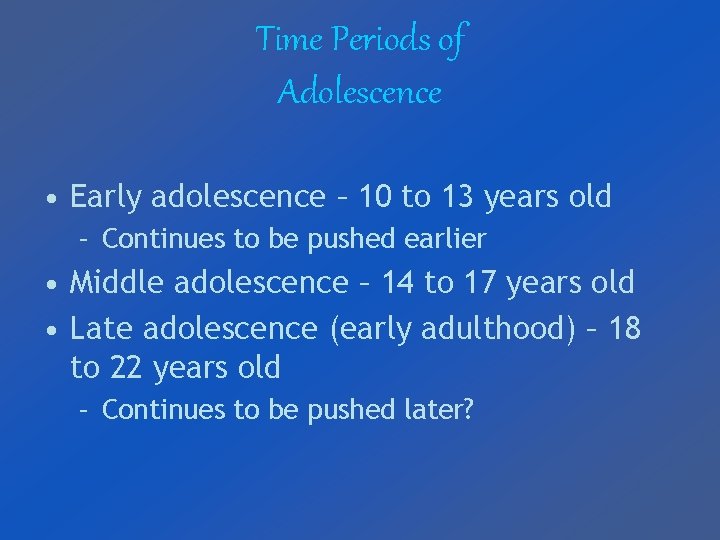 Time Periods of Adolescence

• Early adolescence – 10 to 13 years old
  – Continues to be pushed earlier
• Middle adolescence – 14 to 17 years old
• Late adolescence (early adulthood) – 18 to 22 years old
  – Continues to be pushed later?